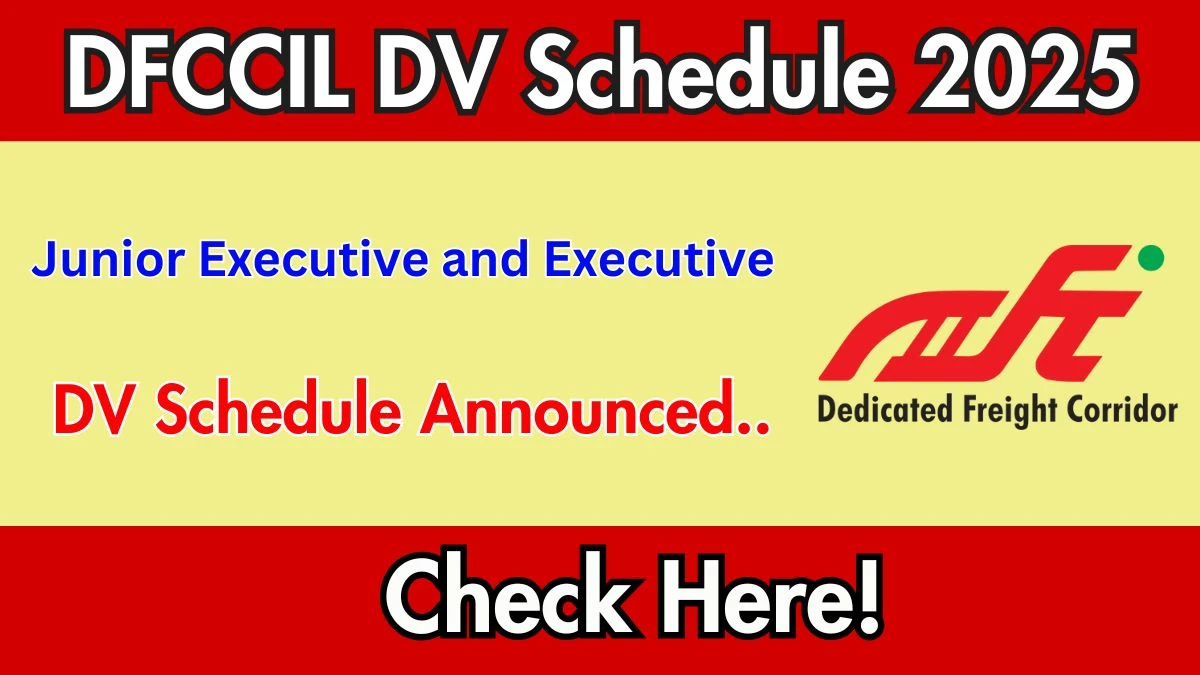 DFCCIL DV Schedule 2025

Junior Executive and Executive

DV Schedule Announced..

Dedicated Freight Corridor

Check Here!